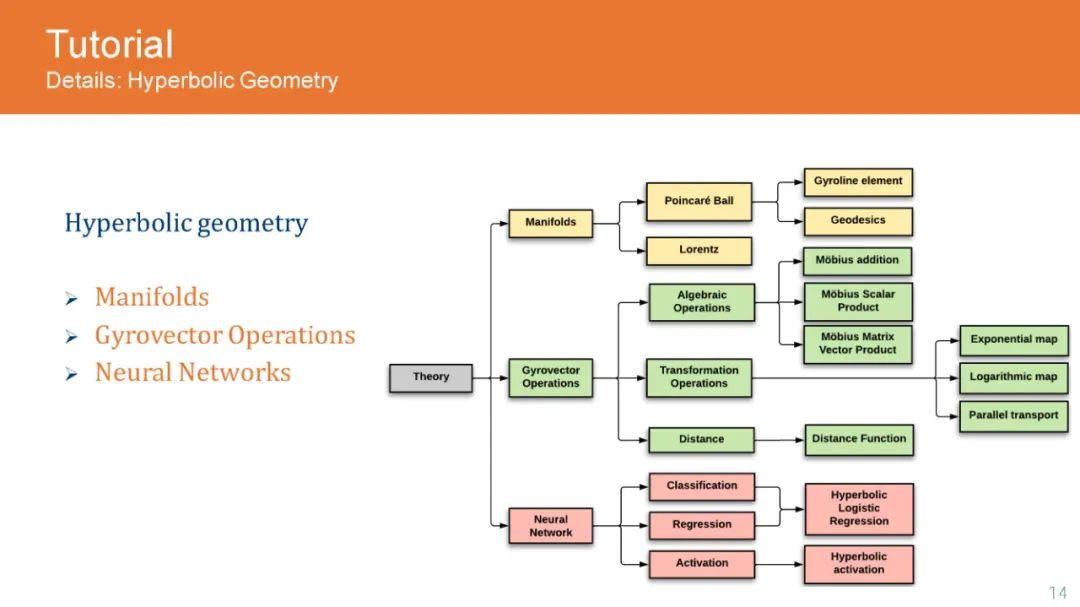 Tutorial
Details: Hyperbolic Geometry

Hyperbolic geometry

➢ Manifolds
➢ Gyrovector Operations
➢ Neural Networks

Theory
Manifolds
Poincaré Ball
Gyroline element
Geodesics
Lorentz
Gyrovector Operations
Algebraic Operations
Möbius addition
Möbius Scalar Product
Möbius Matrix Vector Product
Transformation Operations
Exponential map
Logarithmic map
Parallel transport
Distance
Distance Function
Neural Network
Classification
Regression
Hyperbolic Logistic Regression
Activation
Hyperbolic activation

14